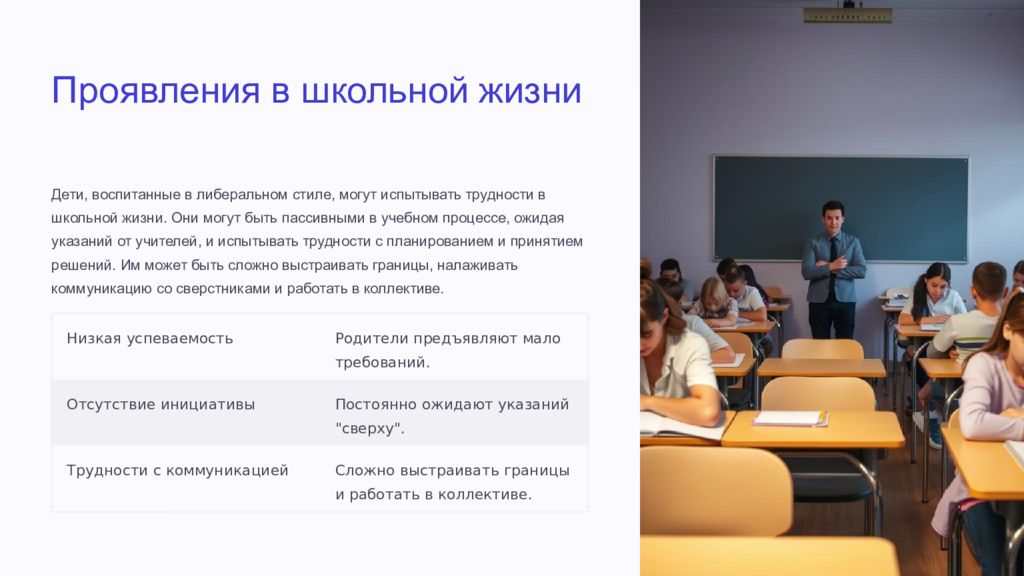 Проявления в школьной жизни

Дети, воспитанные в либеральном стиле, могут испытывать трудности в школьной жизни. Они могут быть пассивными в учебном процессе, ожидая указаний от учителей, и испытывать трудности с планированием и принятием решений. Им может быть сложно выстраивать границы, налаживать коммуникацию со сверстниками и работать в коллективе.

| | |
|---|---|
| Низкая успеваемость | Родители предъявляют мало требований. |
| Отсутствие инициативы | Постоянно ожидают указаний "сверху". |
| Трудности с коммуникацией | Сложно выстраивать границы и работать в коллективе. |